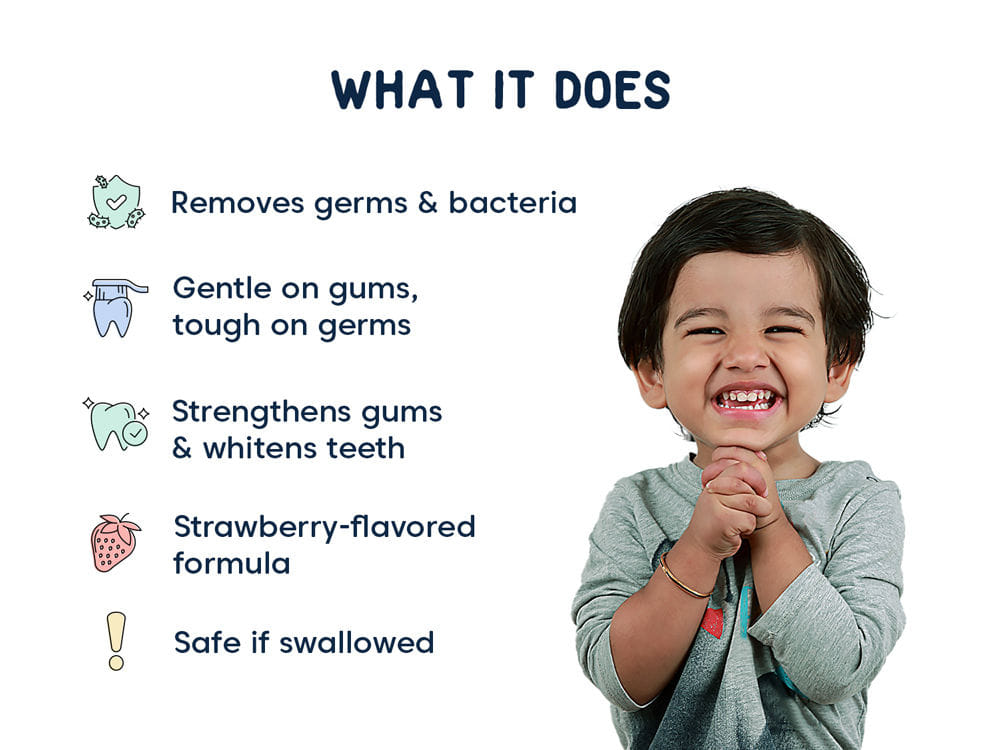 WHAT IT DOES

Removes germs & bacteria

Gentle on gums, tough on germs

Strengthens gums & whitens teeth

Strawberry-flavored formula

Safe if swallowed